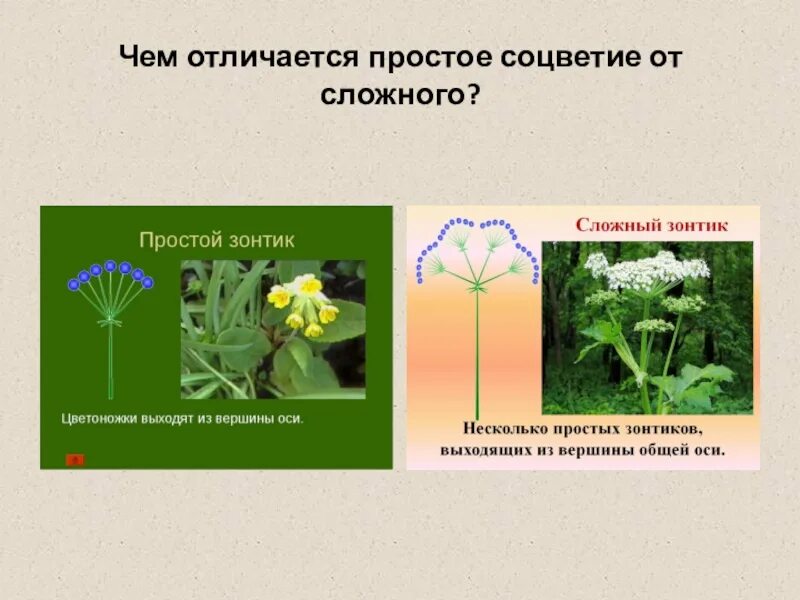 Чем отличается простое соцветие от сложного?

Простой зонтик

Цветоножки выходят из вершины оси.

Сложный зонтик

Несколько простых зонтиков, выходящих из вершины общей оси.